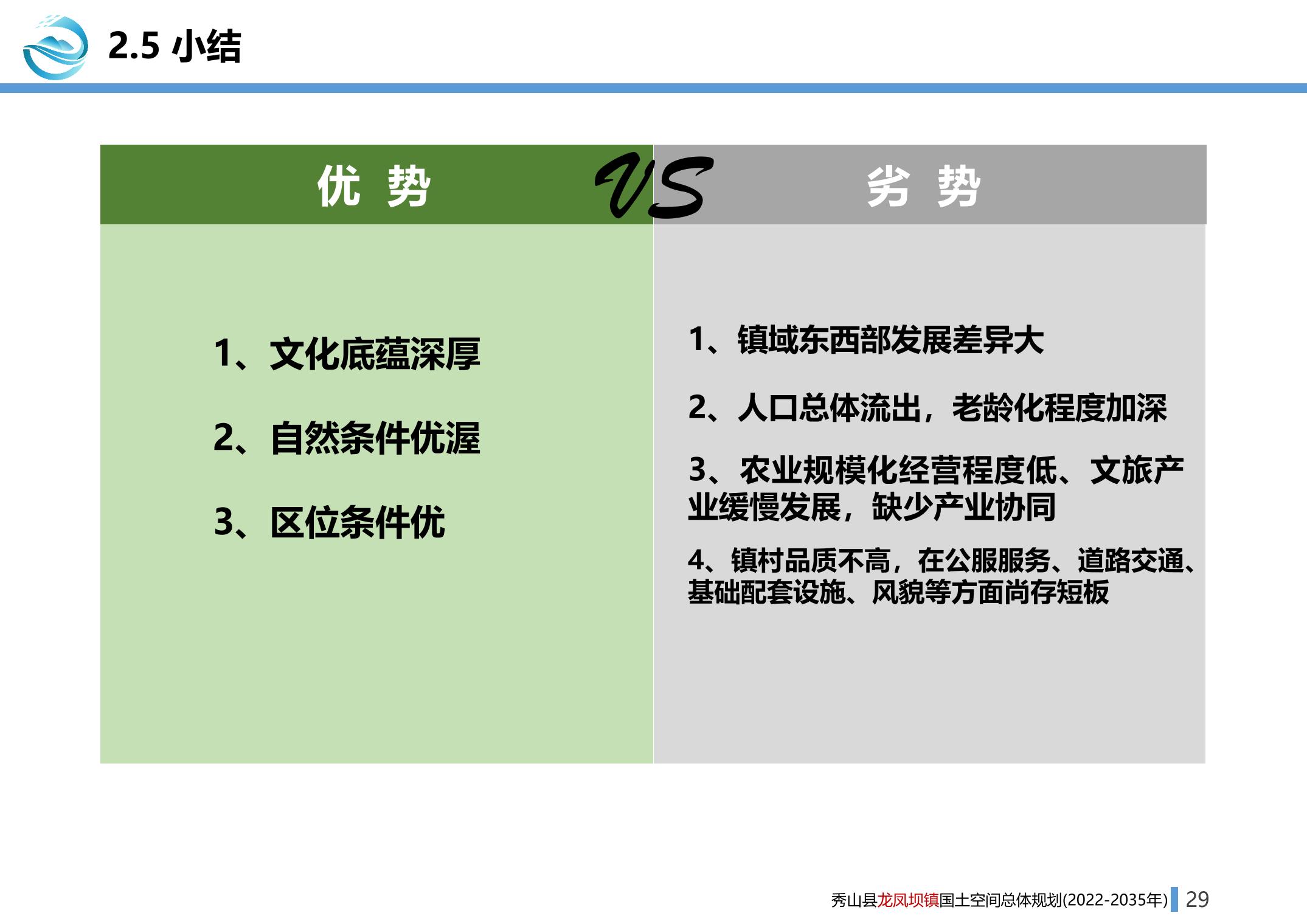 2.5 小结

优 势

VS

劣 势

1、文化底蕴深厚

2、自然条件优渥

3、区位条件优

1、镇域东西部发展差异大

2、人口总体流出，老龄化程度加深

3、农业规模化经营程度低、文旅产业缓慢发展，缺少产业协同

4、镇村品质不高，在公服服务、道路交通、基础配套设施、风貌等方面尚存短板

秀山县龙凤坝镇国土空间总体规划(2022-2035年) 29